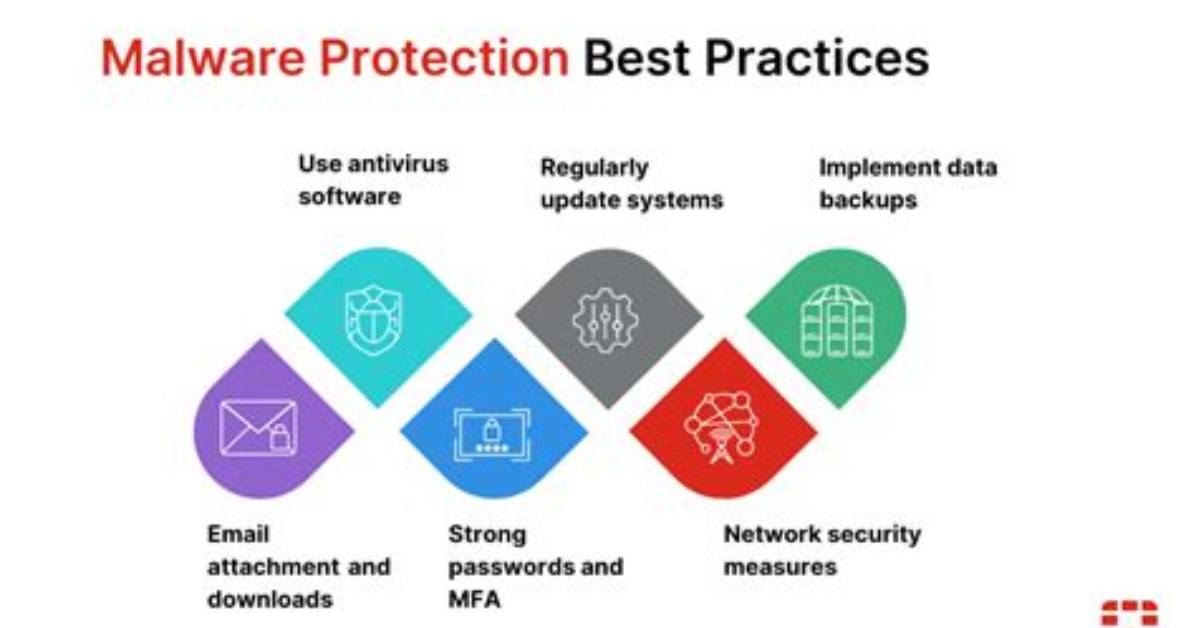 Malware Protection Best Practices

Use antivirus software

Regularly update systems

Implement data backups

Email attachment and downloads

Strong passwords and MFA

Network security measures